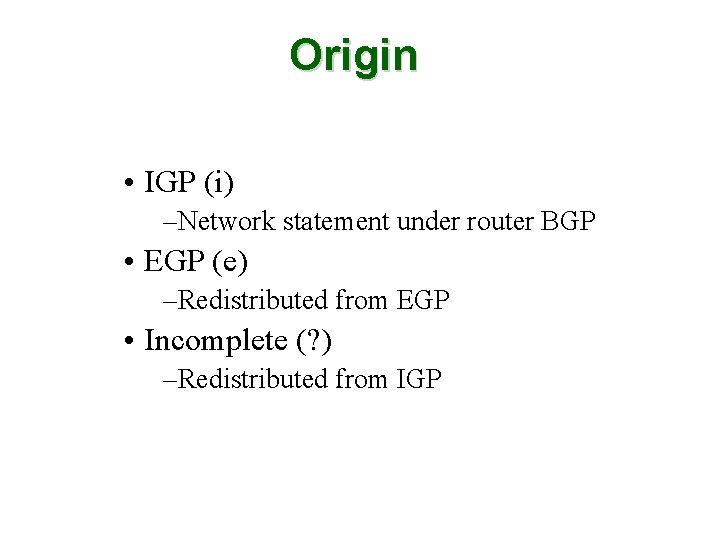 Origin

• IGP (i)
–Network statement under router BGP
• EGP (e)
–Redistributed from EGP
• Incomplete (?)
–Redistributed from IGP